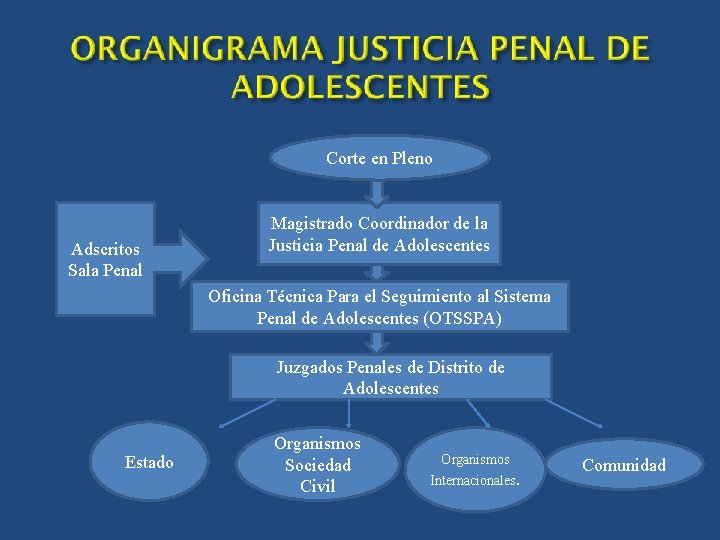 ORGANIGRAMA JUSTICIA PENAL DE ADOLESCENTES

Corte en Pleno

Adscritos Sala Penal

Magistrado Coordinador de la Justicia Penal de Adolescentes

Oficina Técnica Para el Seguimiento al Sistema Penal de Adolescentes (OTSSPA)

Juzgados Penales de Distrito de Adolescentes

Estado

Organismos Sociedad Civil

Organismos Internacionales.

Comunidad